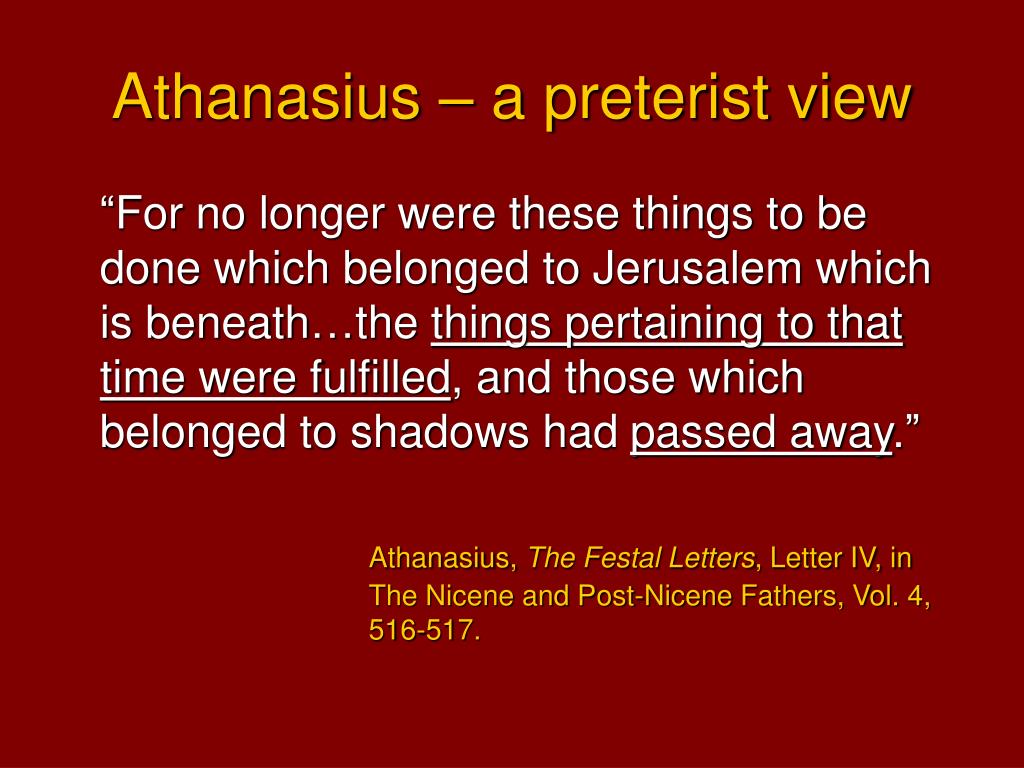 Athanasius – a preterist view

“For no longer were these things to be done which belonged to Jerusalem which is beneath…the things pertaining to that time were fulfilled, and those which belonged to shadows had passed away.”

Athanasius, The Festal Letters, Letter IV, in The Nicene and Post-Nicene Fathers, Vol. 4, 516-517.